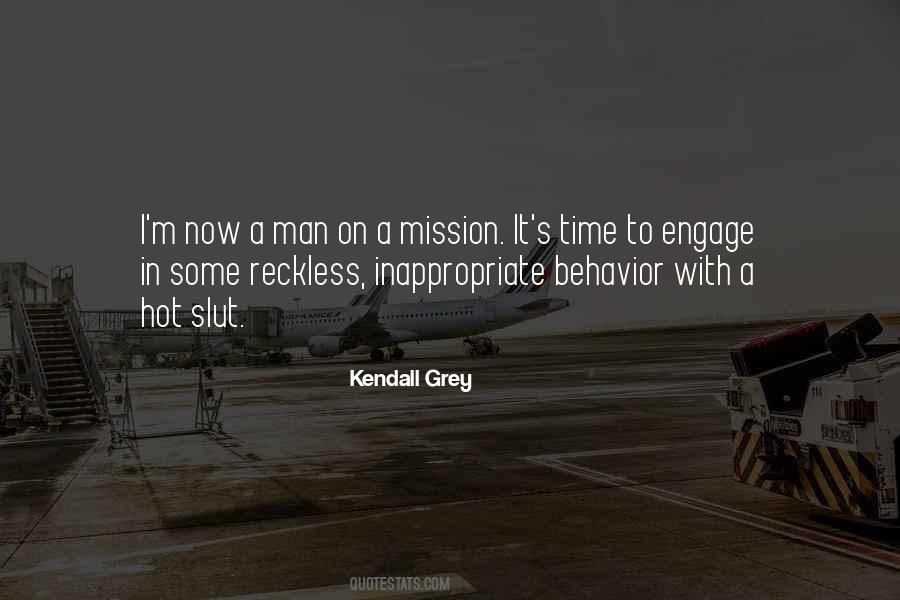 I'm now a man on a mission. It's time to engage in some reckless, inappropriate behavior with a hot slut.

Kendall Grey

QUOTESTATS.COM